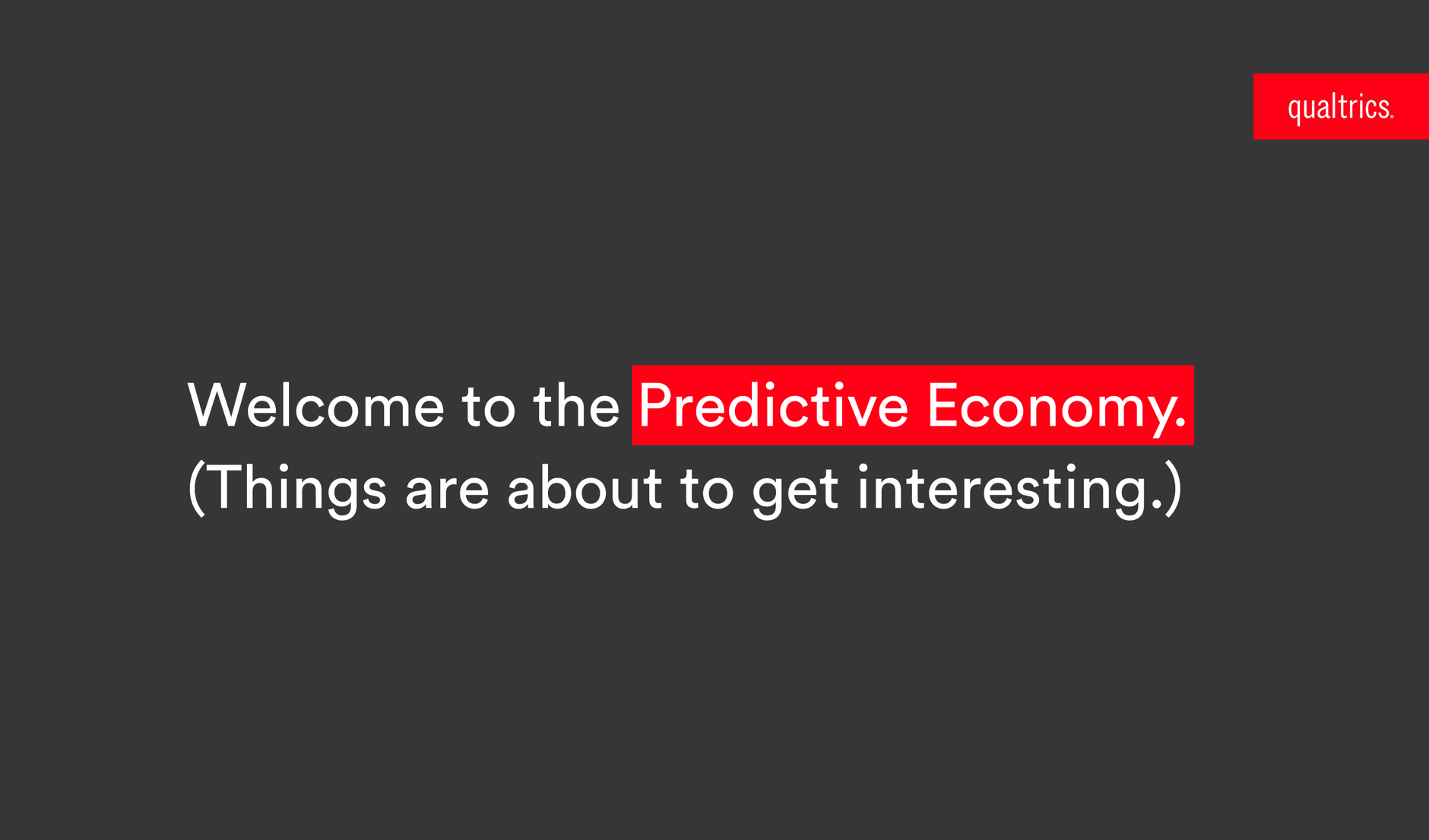 qualtrics.

Welcome to the Predictive Economy.
(Things are about to get interesting.)